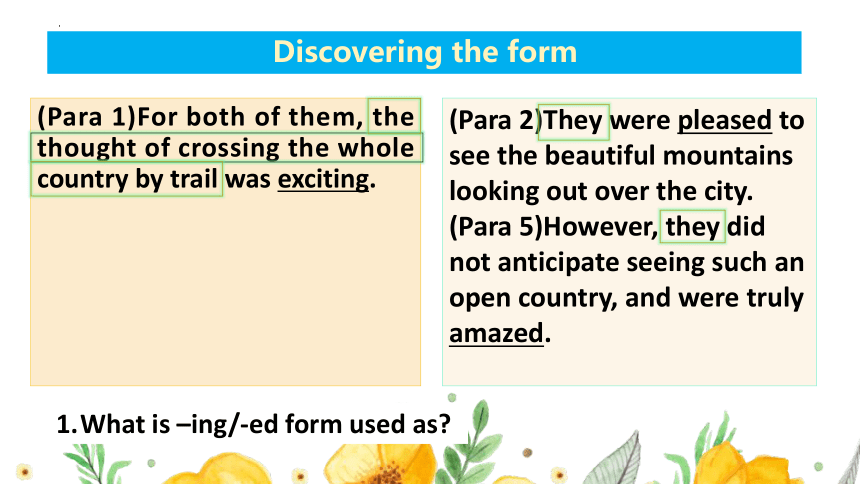 Discovering the form

(Para 1)For both of them, the thought of crossing the whole country by trail was exciting.

(Para 2)They were pleased to see the beautiful mountains looking out over the city.
(Para 5)However, they did not anticipate seeing such an open country, and were truly amazed.

1. What is –ing/-ed form used as?